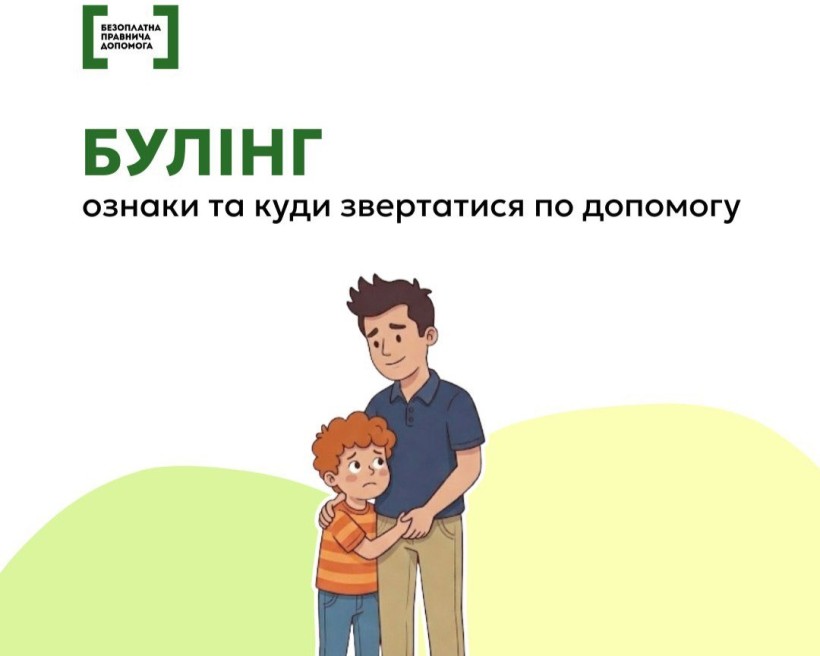 БЕЗОПЛАТНА ПРАВНИЧА ДОПОМОГА

БУЛІНГ

ознаки та куди звертатися по допомогу